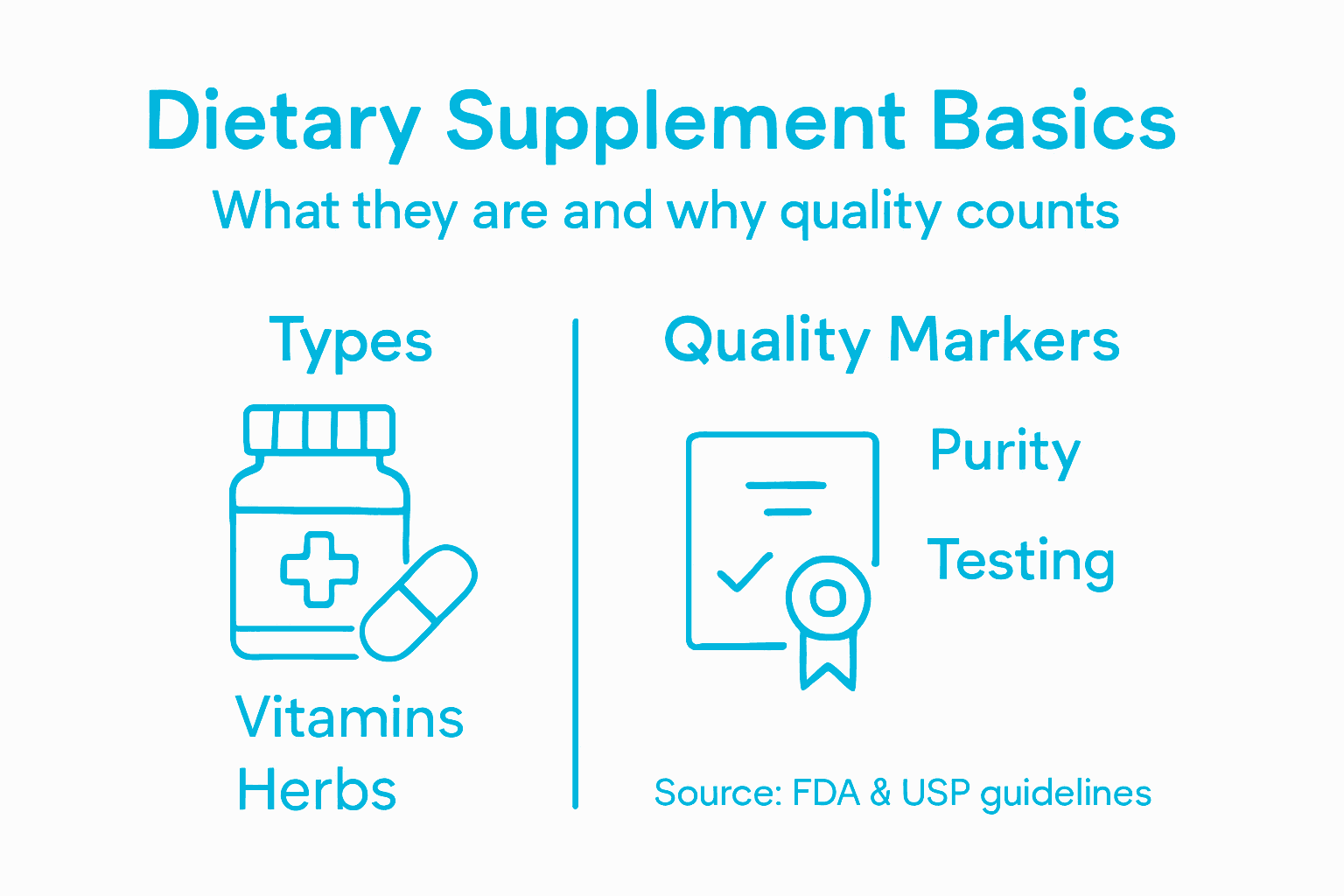 Dietary Supplement Basics

What they are and why quality counts

Types

Vitamins
Herbs

Quality Markers

Purity

Testing

Source: FDA & USP guidelines